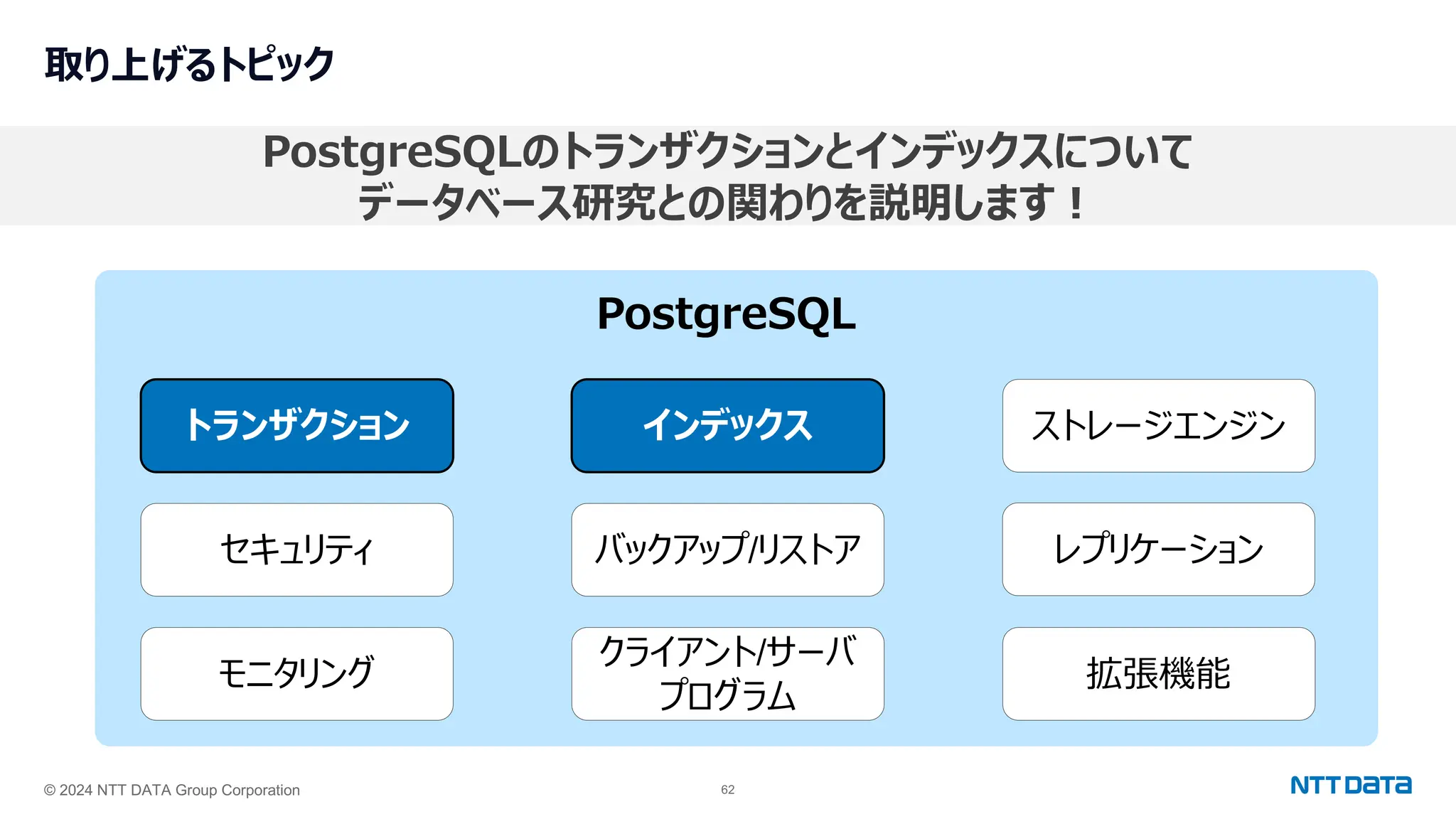 取り上げるトピック

PostgreSQLのトランザクションとインデックスについて
データベース研究との関わりを説明します！

PostgreSQL

トランザクション

インデックス

ストレージエンジン

セキュリティ

バックアップ/リストア

レプリケーション

モニタリング

クライアント/サーバ
プログラム

拡張機能

© 2024 NTT DATA Group Corporation

62

NTT DATA